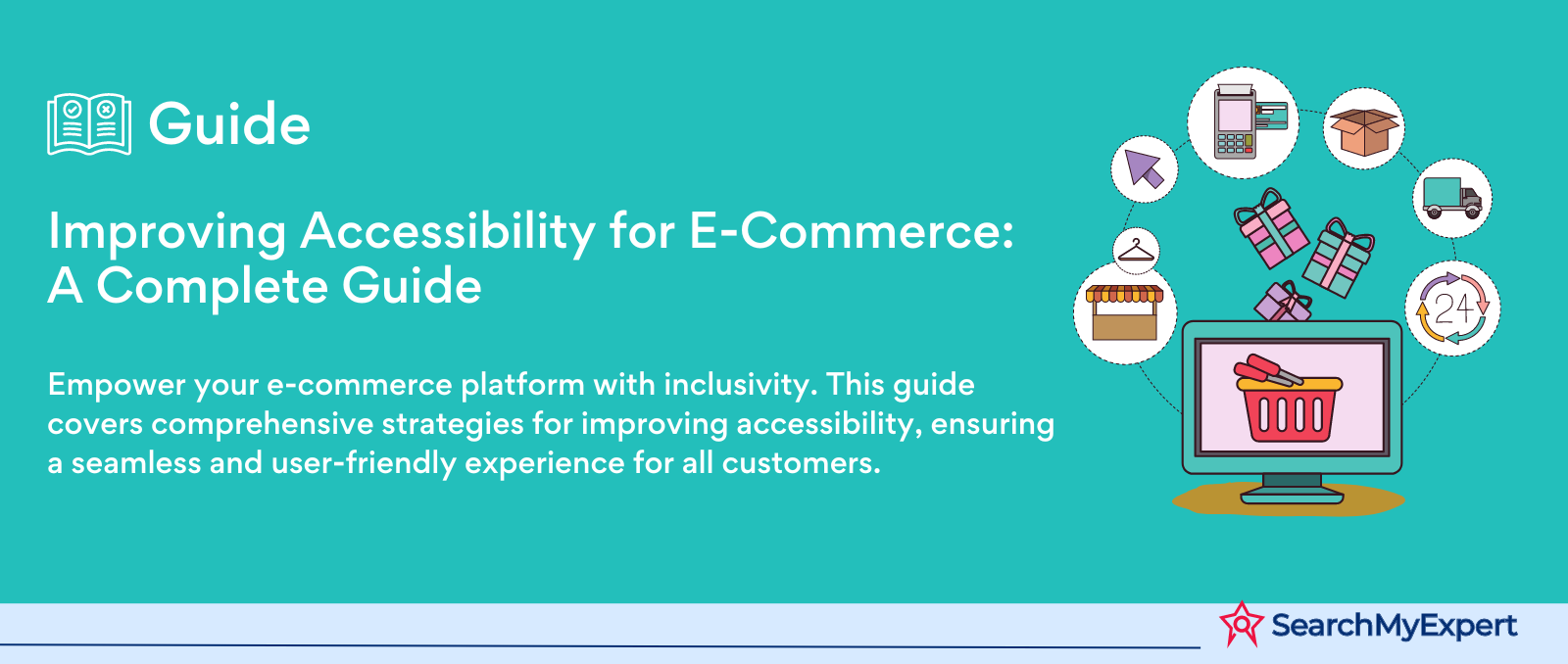 Guide

Improving Accessibility for E-Commerce: A Complete Guide

Empower your e-commerce platform with inclusivity. This guide covers comprehensive strategies for improving accessibility, ensuring a seamless and user-friendly experience for all customers.

24

SearchMyExpert